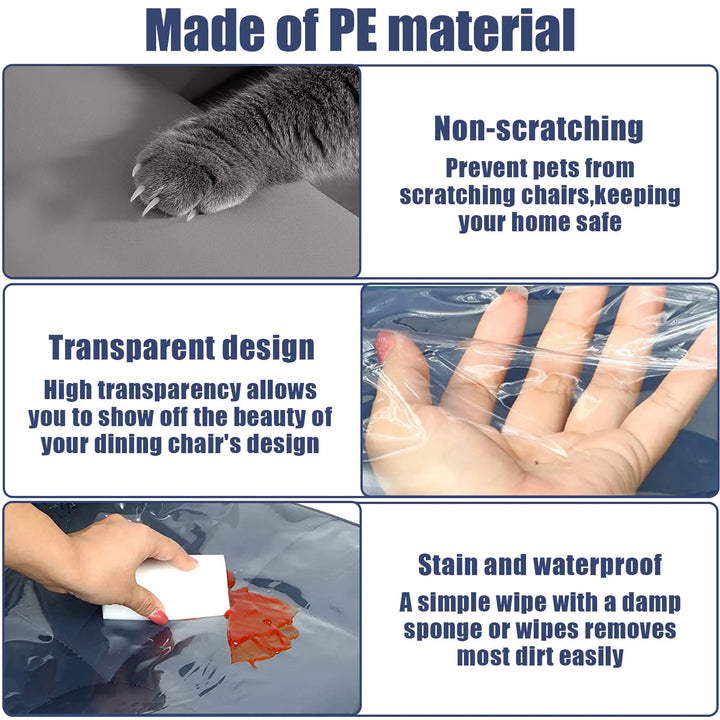 Made of PE material

Non-scratching

Prevent pets from scratching chairs,keeping your home safe

Transparent design

High transparency allows you to show off the beauty of your dining chair's design

Stain and waterproof

A simple wipe with a damp sponge or wipes removes most dirt easily